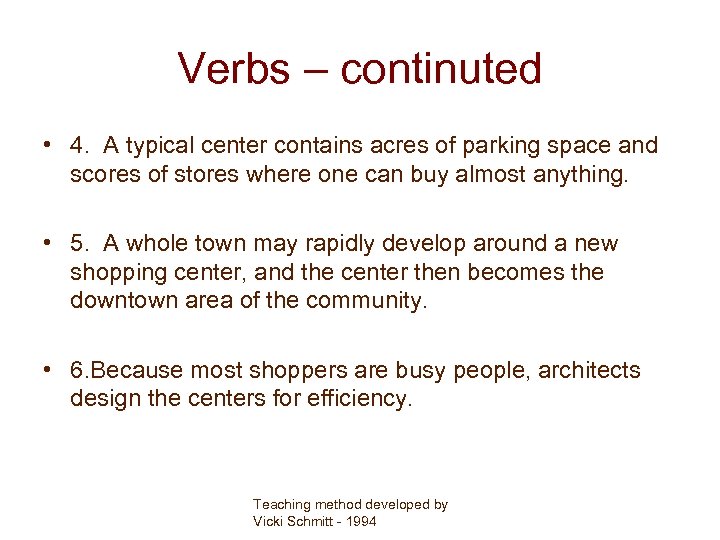 Verbs – continuted

• 4. A typical center contains acres of parking space and scores of stores where one can buy almost anything.

• 5. A whole town may rapidly develop around a new shopping center, and the center then becomes the downtown area of the community.

• 6.Because most shoppers are busy people, architects design the centers for efficiency.

Teaching method developed by
Vicki Schmitt - 1994